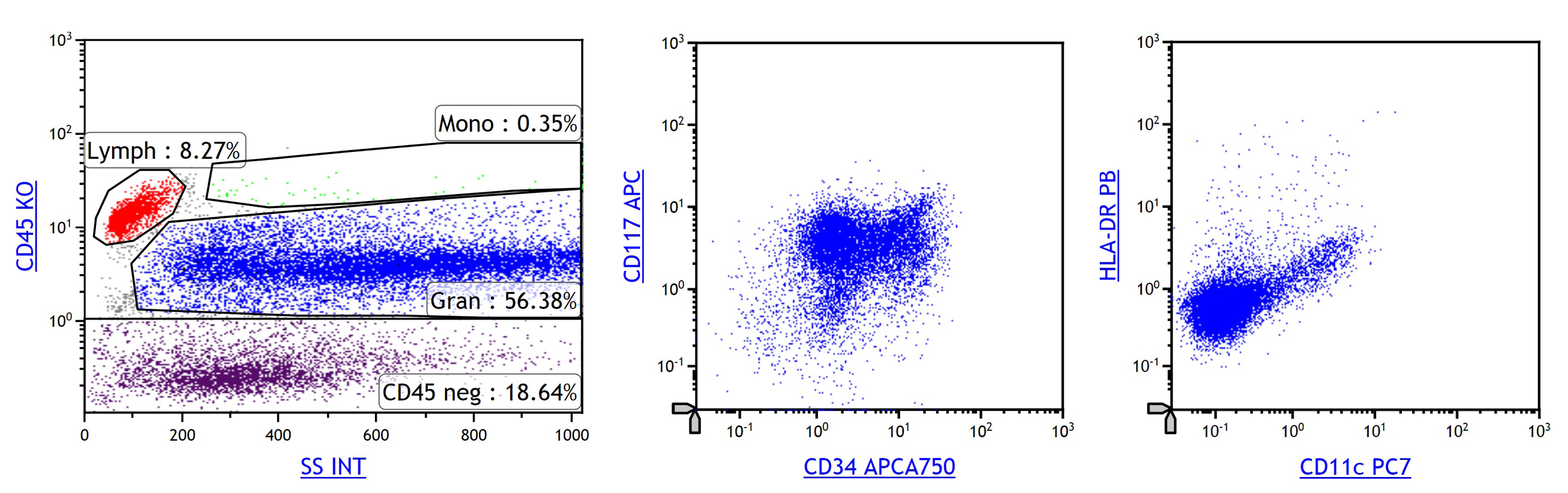 $10^3$
$10^2$
$10^1$
$10^0$
CD45 KO
Lymph : 8.27%
Mono : 0.35%
Gran : 56.38%
CD45 neg : 18.64%
0 200 400 600 800 1000
SS INT

$10^3$
$10^2$
$10^1$
$10^0$
$10^{-1}$
CD117 APC
$10^{-1}$ $10^0$ $10^1$ $10^2$ $10^3$
CD34 APCA750

$10^3$
$10^2$
$10^1$
$10^0$
$10^{-1}$
HLA-DR PB
$10^{-1}$ $10^0$ $10^1$ $10^2$ $10^3$
CD11c PC7